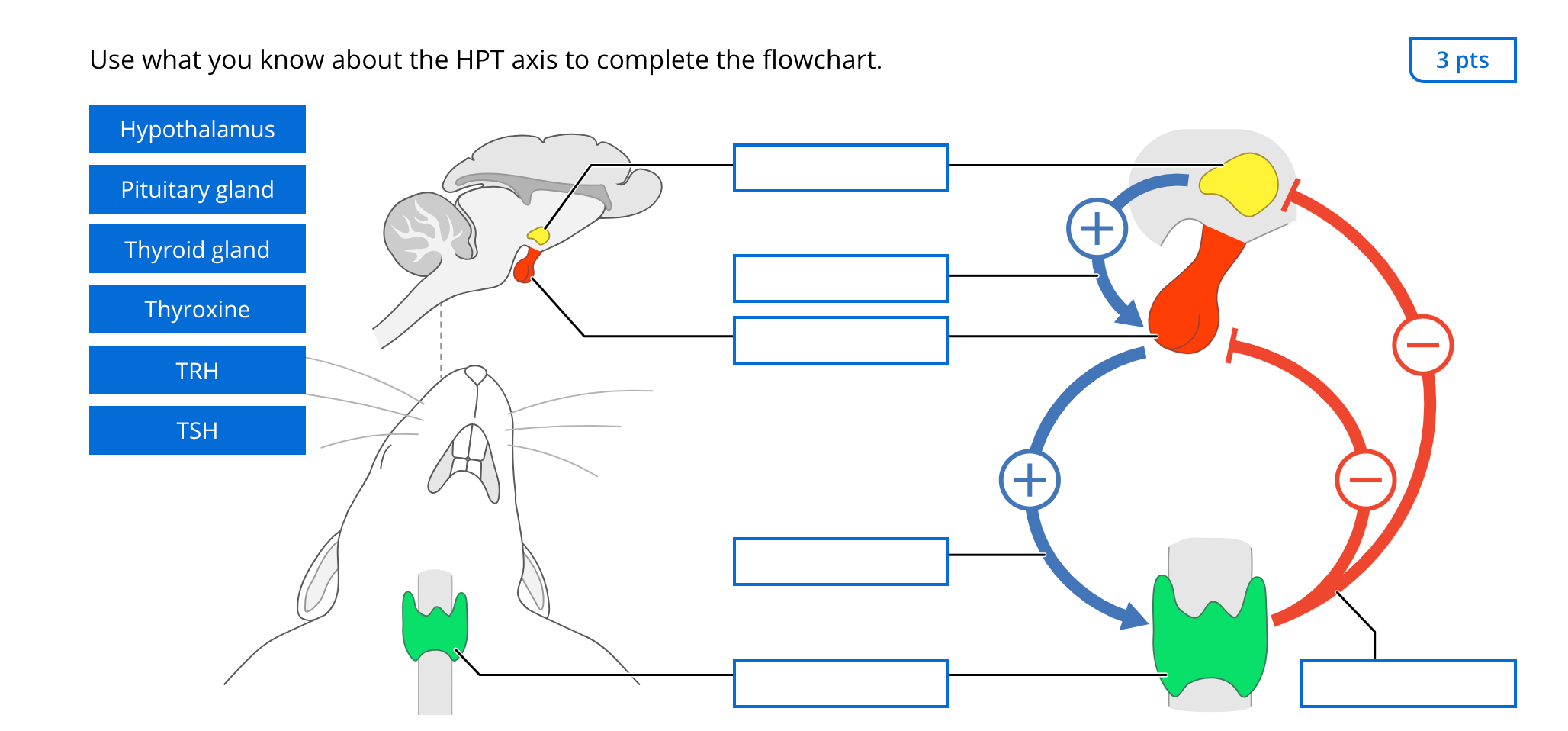 Use what you know about the HPT axis to complete the flowchart.

3 pts

Hypothalamus

Pituitary gland

Thyroid gland

Thyroxine

TRH

TSH

+

+

−

−